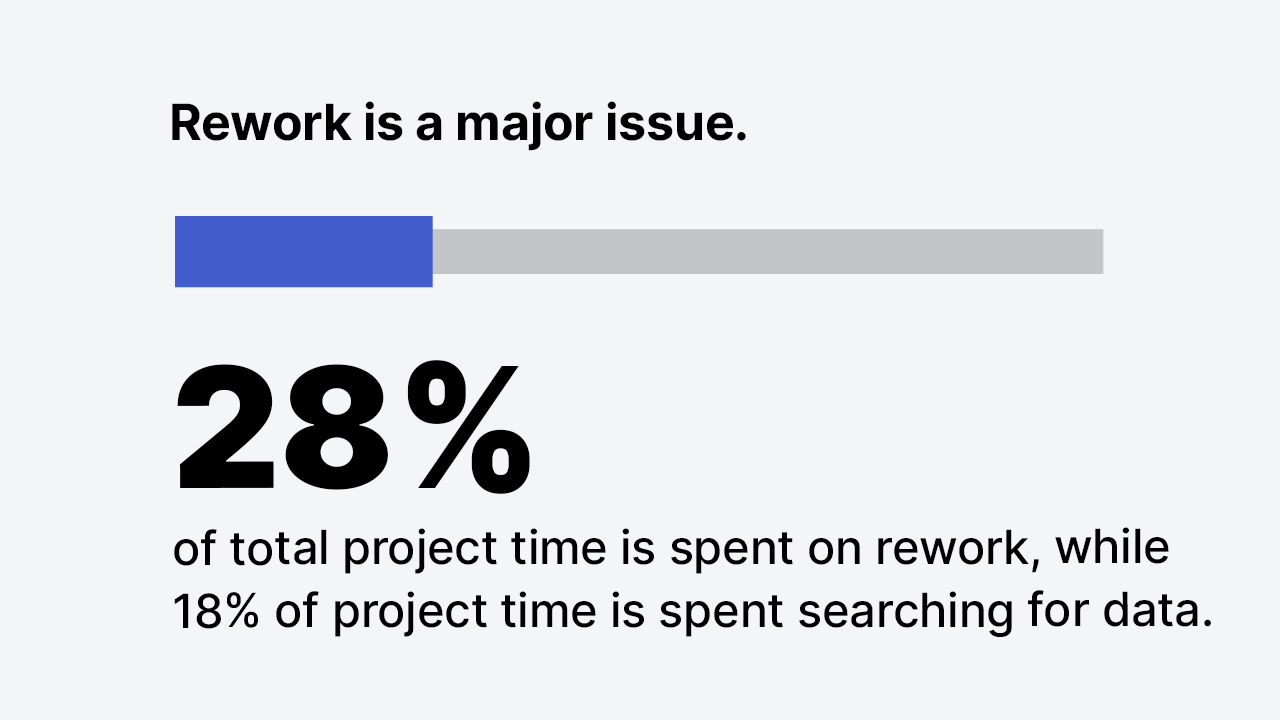 Rework is a major issue.

28%

of total project time is spent on rework, while 18% of project time is spent searching for data.